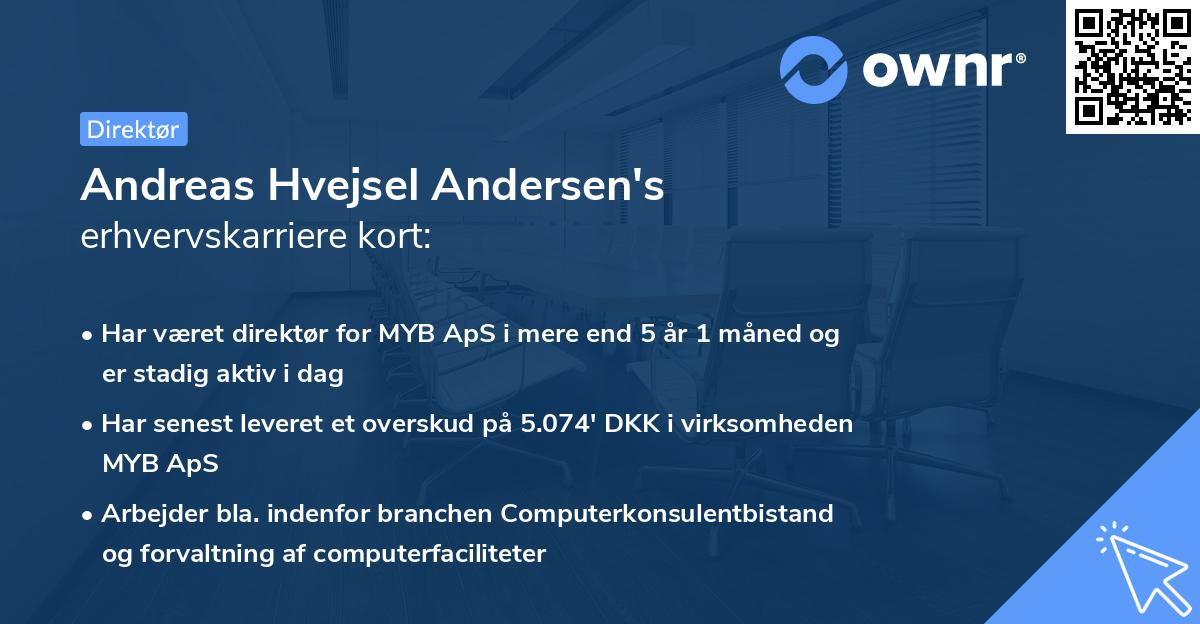 ownr®

Direktør

Andreas Hvejsel Andersen's erhvervskarriere kort:

• Har været direktør for MYB ApS i mere end 5 år 1 måned og er stadig aktiv i dag

• Har senest leveret et overskud på 5.074' DKK i virksomheden MYB ApS

• Arbejder bla. indenfor branchen Computerkonsulentbistand og forvaltning af computerfaciliteter